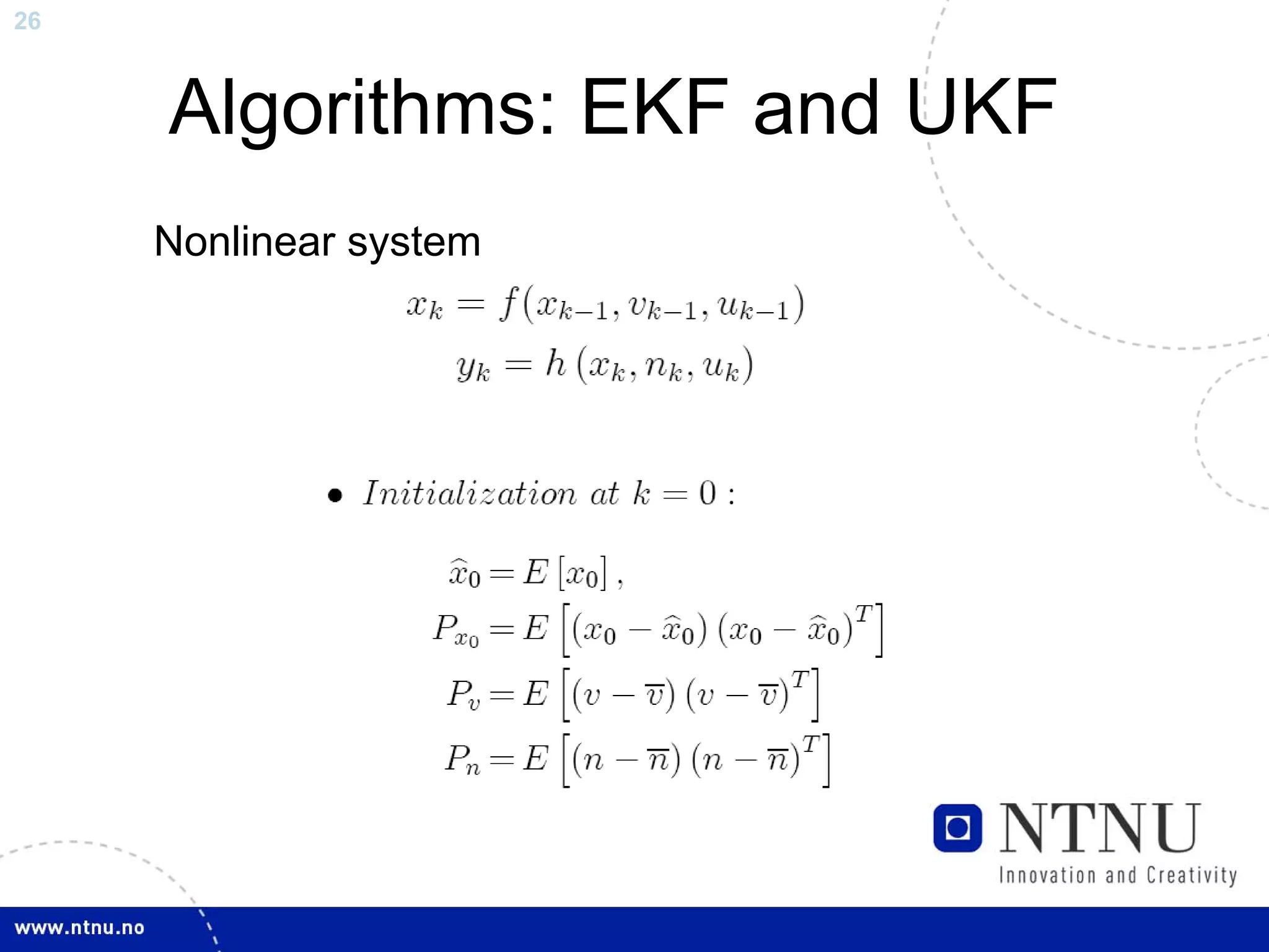 26

Algorithms: EKF and UKF

Nonlinear system

$x_k = f(x_{k-1}, v_{k-1}, u_{k-1})$

$y_k = h(x_k, n_k, u_k)$

• $Initialization\ at\ k = 0:$

$\widehat{x}_0 = E[x_0],$

$P_{x_0} = E\left[(x_0 - \widehat{x}_0)(x_0 - \widehat{x}_0)^T\right]$

$P_v = E\left[(v - \overline{v})(v - \overline{v})^T\right]$

$P_n = E\left[(n - \overline{n})(n - \overline{n})^T\right]$

NTNU
Innovation and Creativity

www.ntnu.no